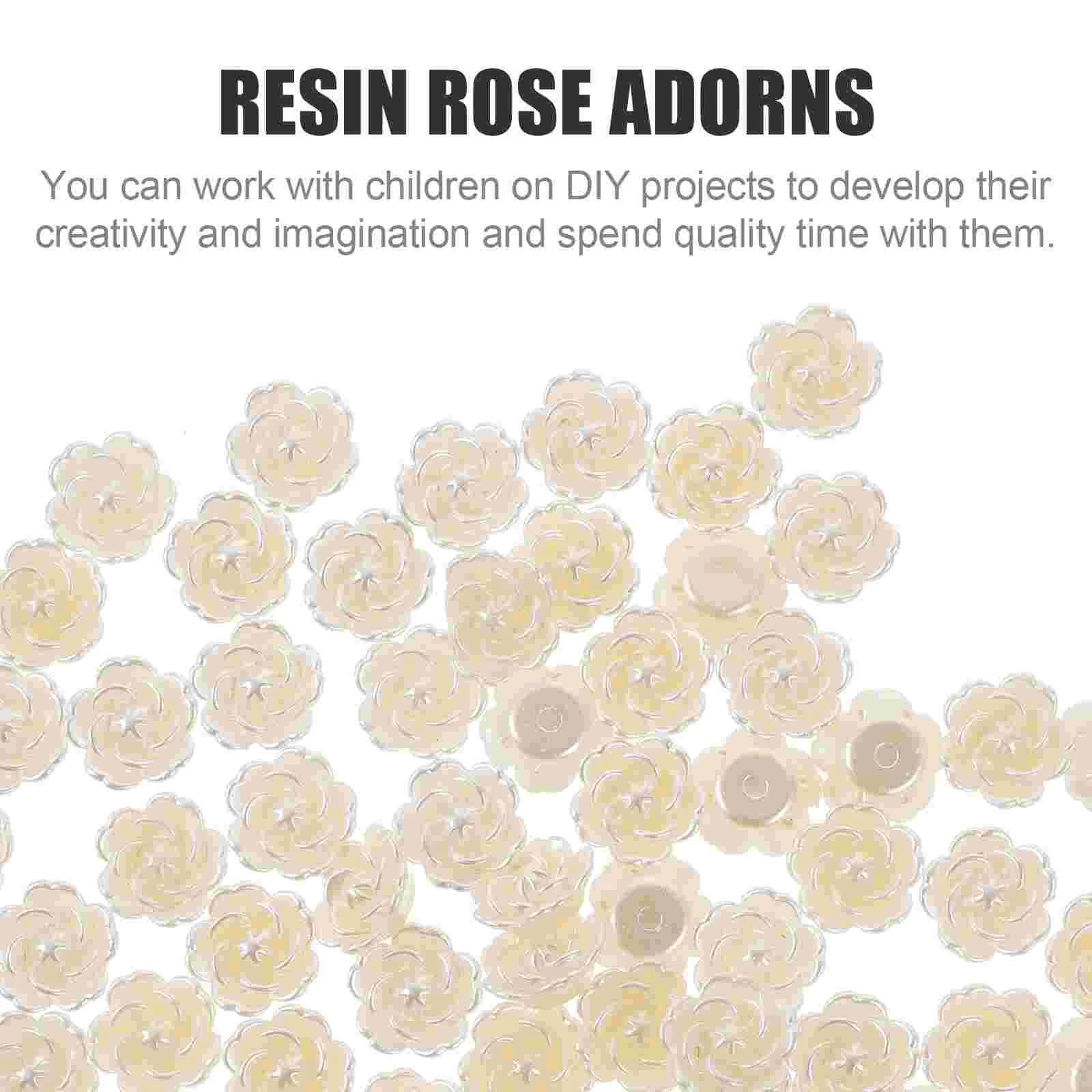 RESIN ROSE ADORNS

You can work with children on DIY projects to develop their creativity and imagination and spend quality time with them.